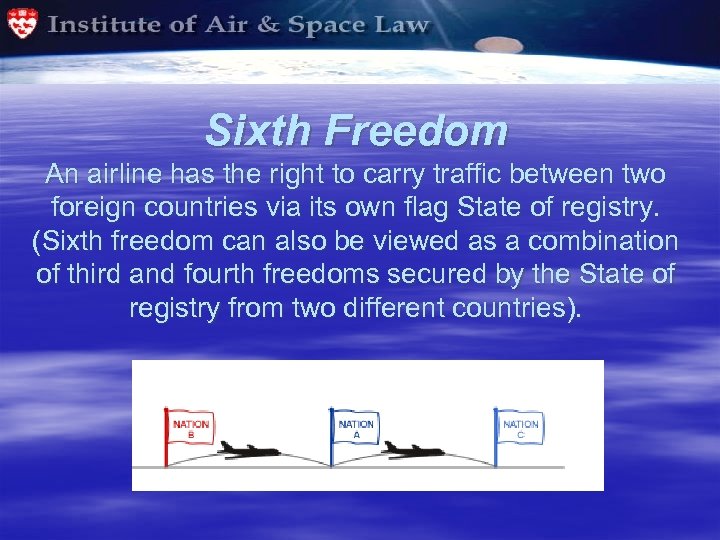 Institute of Air & Space Law

Sixth Freedom

An airline has the right to carry traffic between two foreign countries via its own flag State of registry. (Sixth freedom can also be viewed as a combination of third and fourth freedoms secured by the State of registry from two different countries).

NATION B

NATION A

NATION C